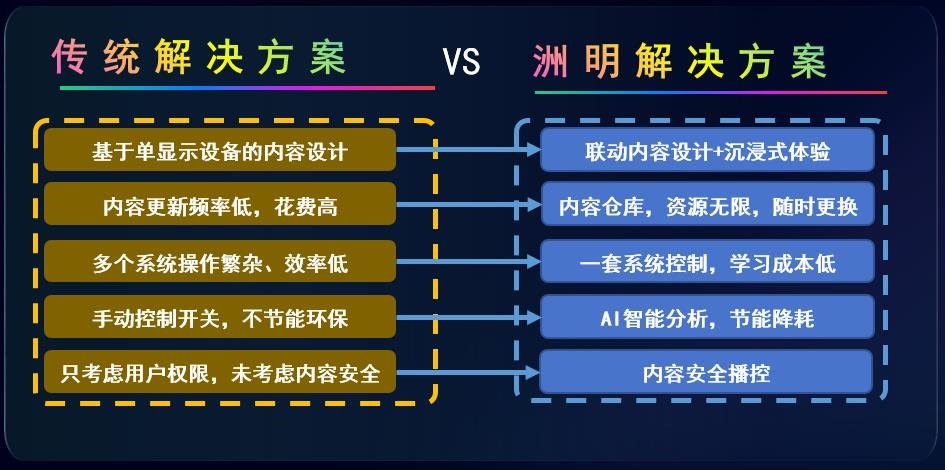 传统解决方案

VS

洲明解决方案

基于单显示设备的内容设计

内容更新频率低，花费高

多个系统操作繁杂、效率低

手动控制开关，不节能环保

只考虑用户权限，未考虑内容安全

联动内容设计+沉浸式体验

内容仓库，资源无限，随时更换

一套系统控制，学习成本低

AI智能分析，节能降耗

内容安全播控